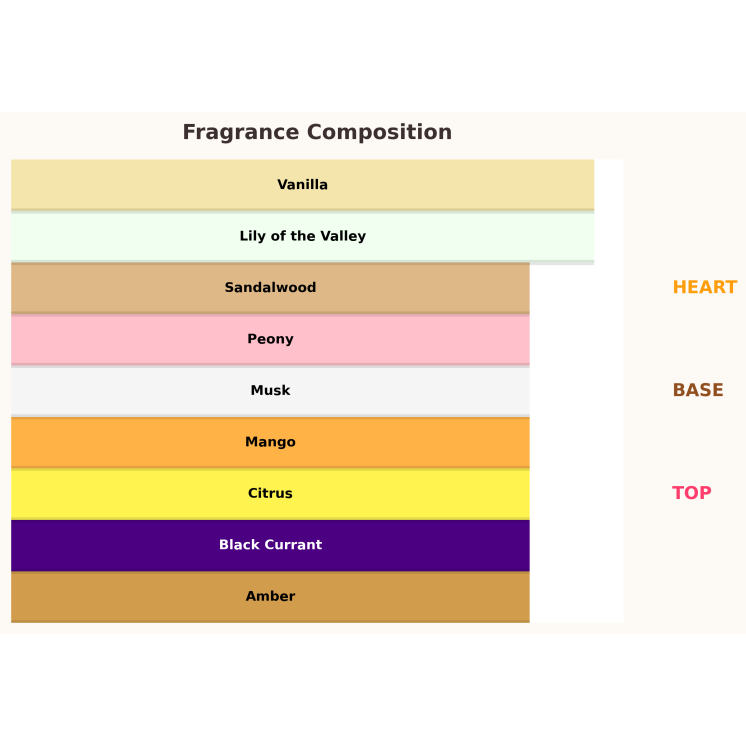 Fragrance Composition

Vanilla
Lily of the Valley
Sandalwood
Peony
Musk
Mango
Citrus
Black Currant
Amber

HEART
BASE
TOP